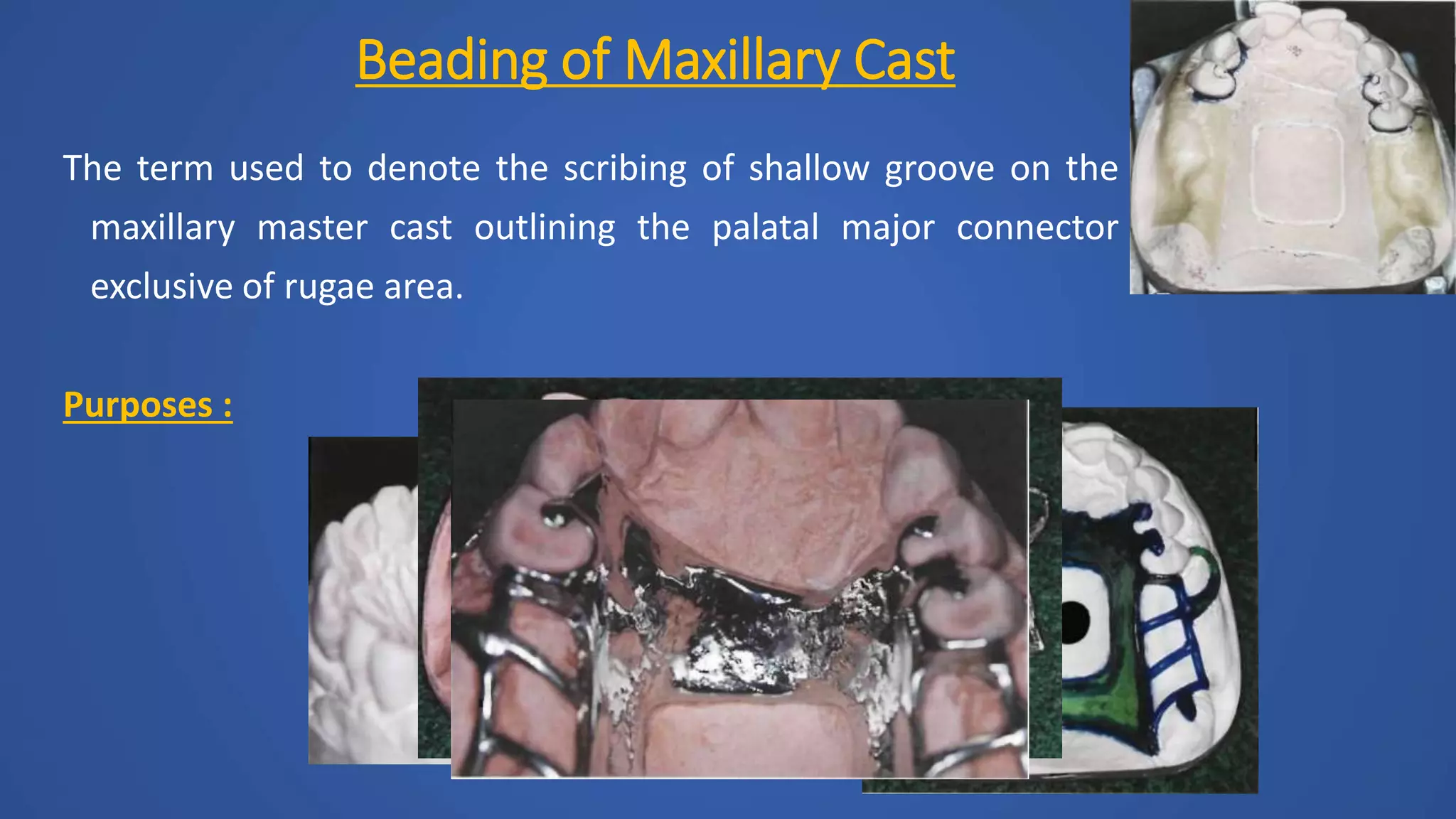 Beading of Maxillary Cast

The term used to denote the scribing of shallow groove on the maxillary master cast outlining the palatal major connector exclusive of rugae area.

Purposes :